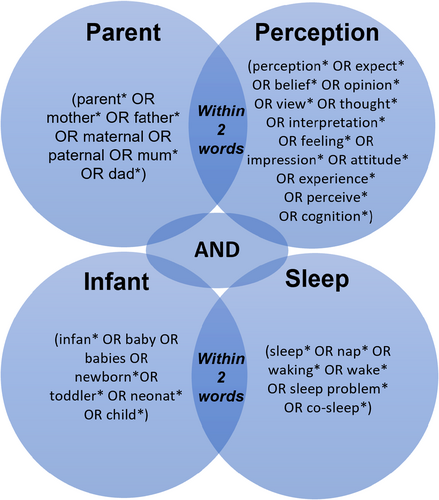 Parent

(parent* OR mother* OR father* OR maternal OR paternal OR mum* OR dad*)

Within 2 words

Perception

(perception* OR expect* OR belief* OR opinion* OR view* OR thought* OR interpretation* OR feeling* OR impression* OR attitude* OR experience* OR perceive* OR cognition*)

AND

Infant

(infan* OR baby OR babies OR newborn*OR toddler* OR neonat* OR child*)

Within 2 words

Sleep

(sleep* OR nap* OR waking* OR wake* OR sleep problem* OR co-sleep*)